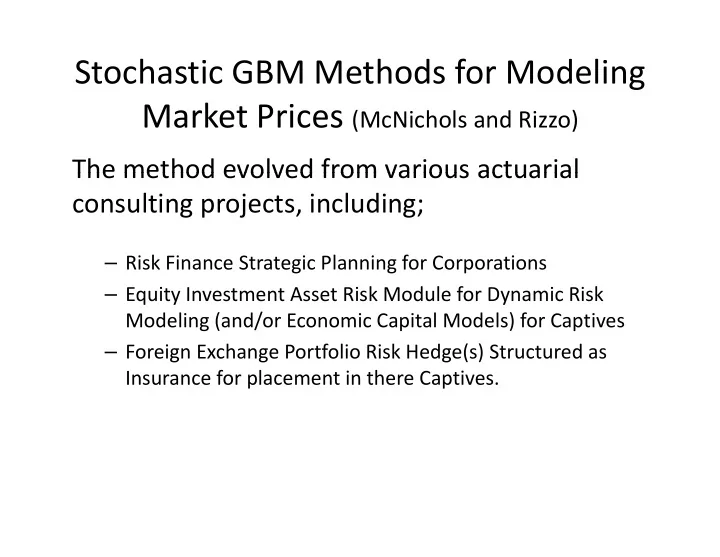 Stochastic GBM Methods for Modeling Market Prices (McNichols and Rizzo)

The method evolved from various actuarial consulting projects, including;

– Risk Finance Strategic Planning for Corporations
– Equity Investment Asset Risk Module for Dynamic Risk Modeling (and/or Economic Capital Models) for Captives
– Foreign Exchange Portfolio Risk Hedge(s) Structured as Insurance for placement in there Captives.